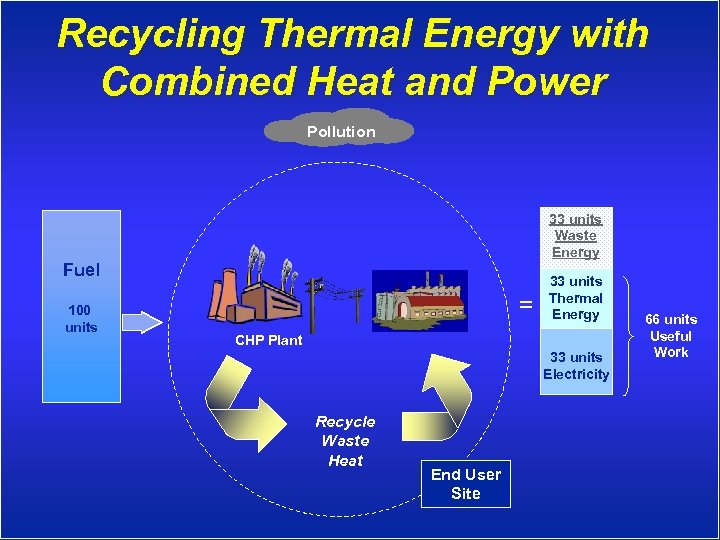 Recycling Thermal Energy with Combined Heat and Power

Pollution

Fuel

100 units

CHP Plant

Recycle Waste Heat

End User Site

=

33 units Waste Energy

33 units Thermal Energy

33 units Electricity

66 units Useful Work